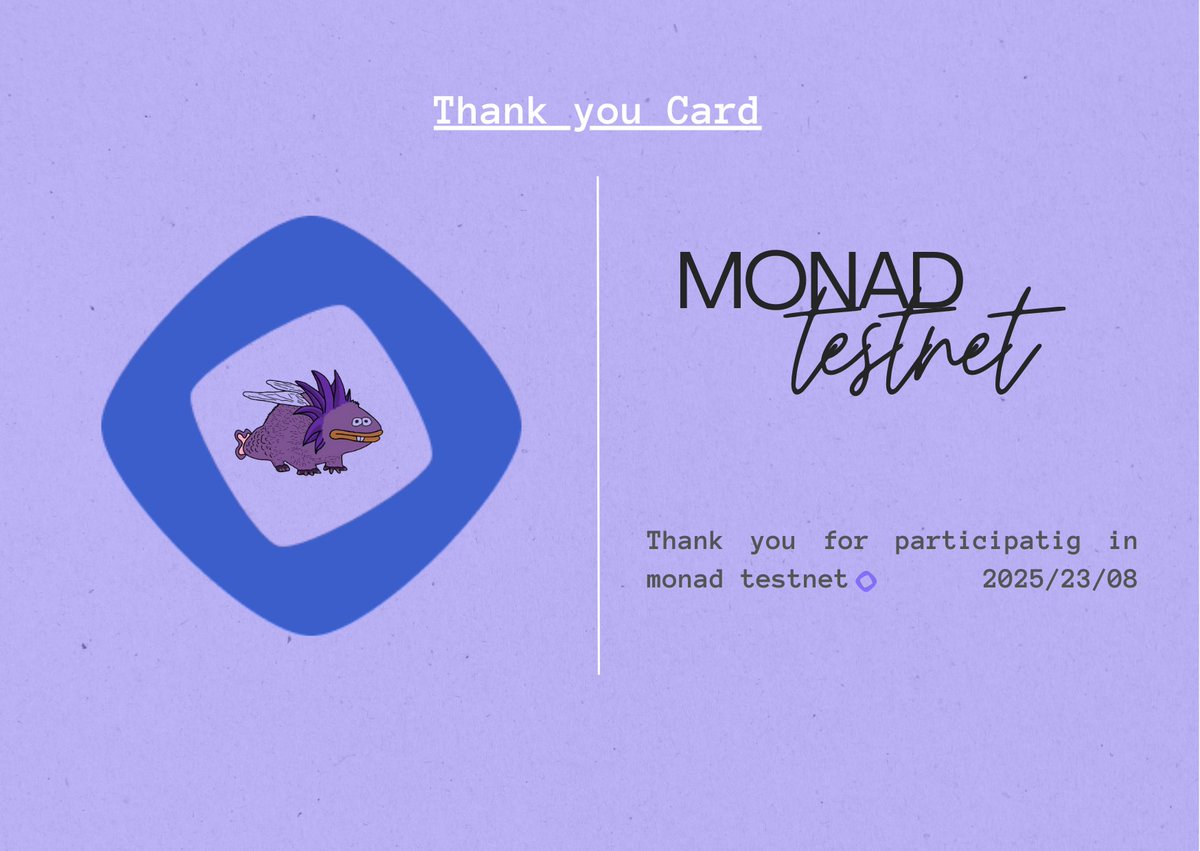 Thank you Card

MONAD testnet

Thank you for participatig in monad testnet 2025/23/08